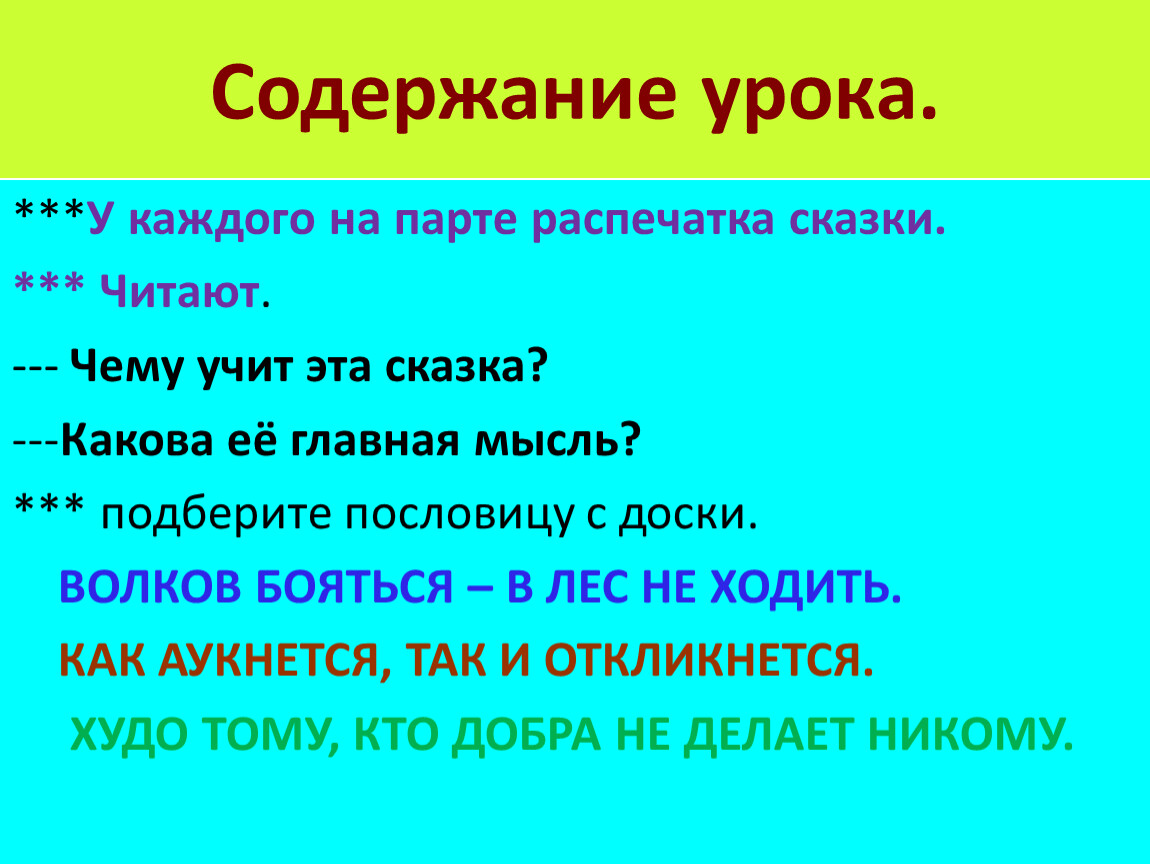 Содержание урока.

***У каждого на парте распечатка сказки.

*** Читают.

--- Чему учит эта сказка?

---Какова её главная мысль?

*** подберите пословицу с доски.

ВОЛКОВ БОЯТЬСЯ – В ЛЕС НЕ ХОДИТЬ.

КАК АУКНЕТСЯ, ТАК И ОТКЛИКНЕТСЯ.

ХУДО ТОМУ, КТО ДОБРА НЕ ДЕЛАЕТ НИКОМУ.